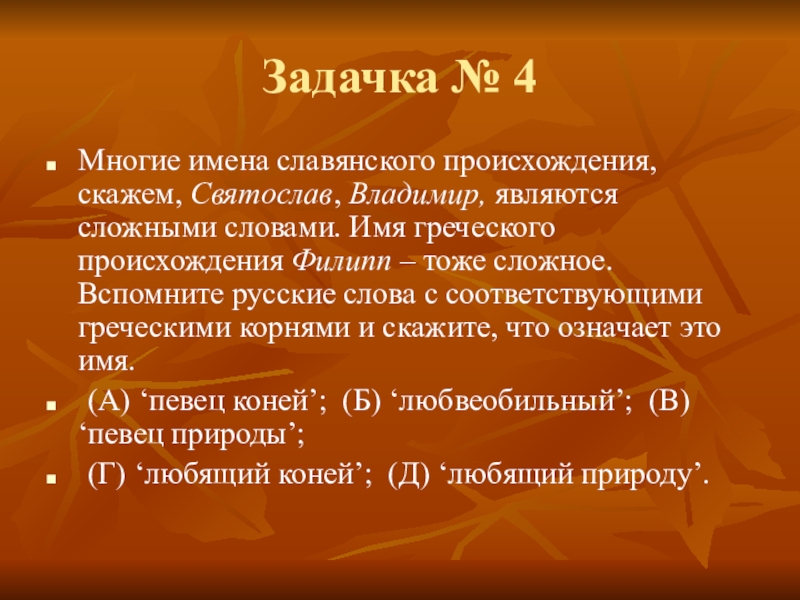 Задачка № 4

Многие имена славянского происхождения, скажем, Святослав, Владимир, являются сложными словами. Имя греческого происхождения Филипп – тоже сложное. Вспомните русские слова с соответствующими греческими корнями и скажите, что означает это имя.

(А) ‘певец коней’; (Б) ‘любвеобильный’; (В) ‘певец природы’;

(Г) ‘любящий коней’; (Д) ‘любящий природу’.